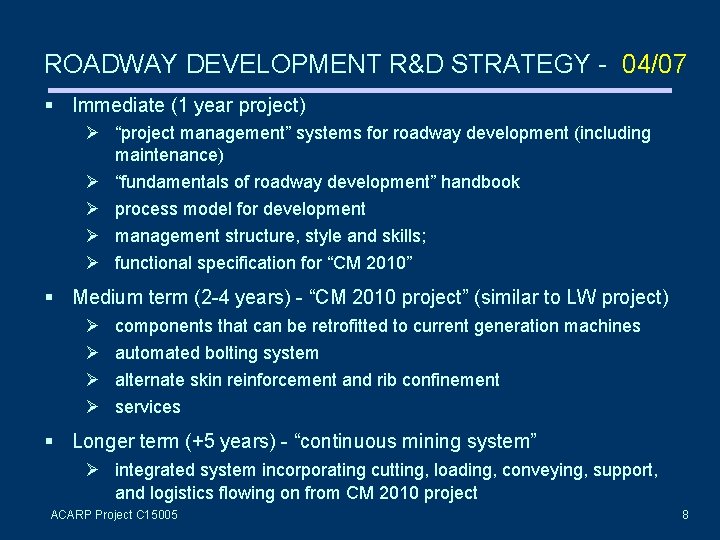 ROADWAY DEVELOPMENT R&D STRATEGY - 04/07

▪ Immediate (1 year project)
  ➢ “project management” systems for roadway development (including maintenance)
  ➢ “fundamentals of roadway development” handbook
  ➢ process model for development
  ➢ management structure, style and skills;
  ➢ functional specification for “CM 2010”

▪ Medium term (2-4 years) - “CM 2010 project” (similar to LW project)
  ➢ components that can be retrofitted to current generation machines
  ➢ automated bolting system
  ➢ alternate skin reinforcement and rib confinement
  ➢ services

▪ Longer term (+5 years) - “continuous mining system”
  ➢ integrated system incorporating cutting, loading, conveying, support, and logistics flowing on from CM 2010 project

ACARP Project C15005

8